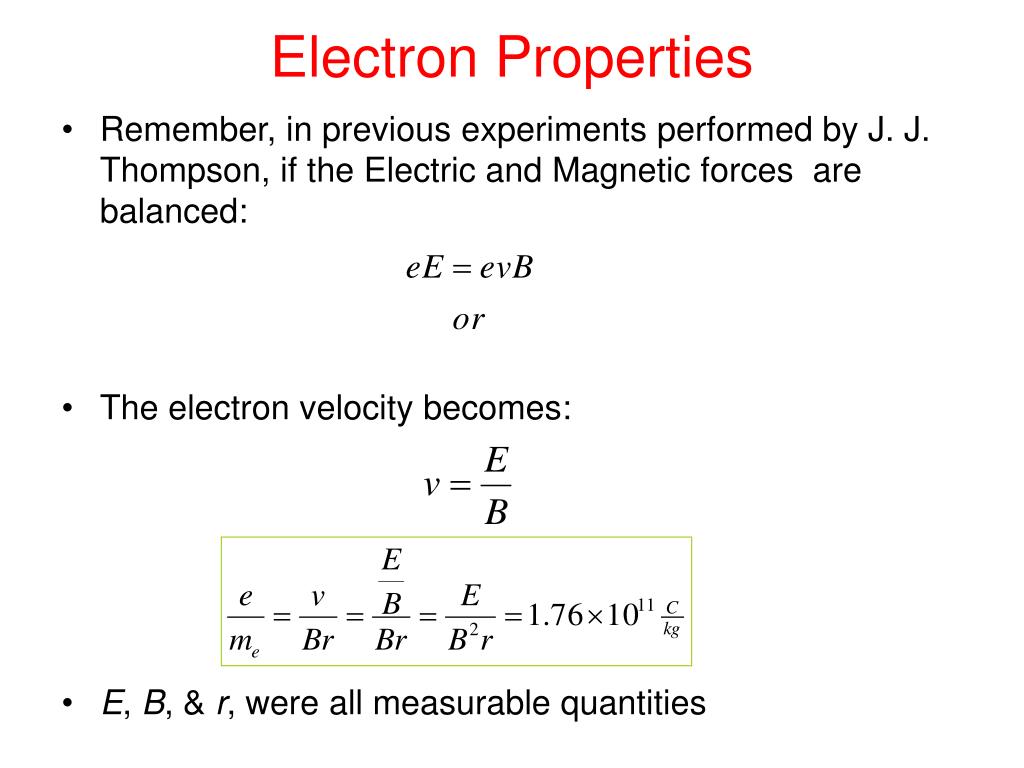 Electron Properties

• Remember, in previous experiments performed by J. J. Thompson, if the Electric and Magnetic forces are balanced:

$eE = evB$

$or$

• The electron velocity becomes:

$v = \frac{E}{B}$

$\frac{e}{m_e} = \frac{v}{Br} = \frac{\frac{E}{B}}{Br} = \frac{E}{B^2 r} = 1.76 \times 10^{11} \frac{C}{kg}$

• $E$, $B$, & $r$, were all measurable quantities